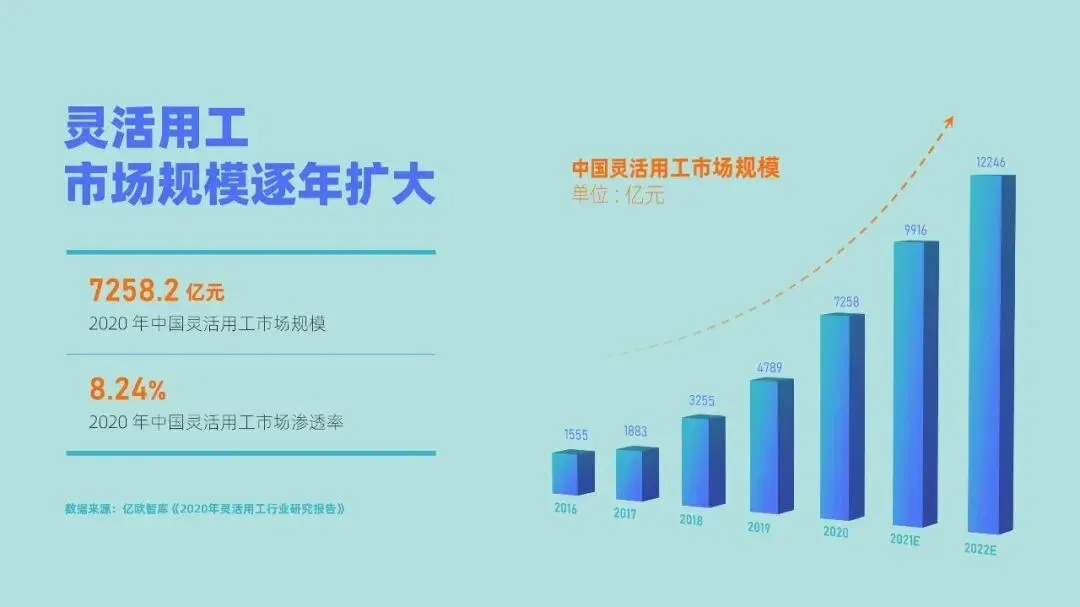 灵活用工
市场规模逐年扩大

7258.2 亿元
2020 年中国灵活用工市场规模

8.24%
2020 年中国灵活用工市场渗透率

数据来源：亿欧智库《2020年灵活用工行业研究报告》

中国灵活用工市场规模
单位：亿元

1555
1883
3255
4789
7258
9916
12246

2016
2017
2018
2019
2020
2021E
2022E